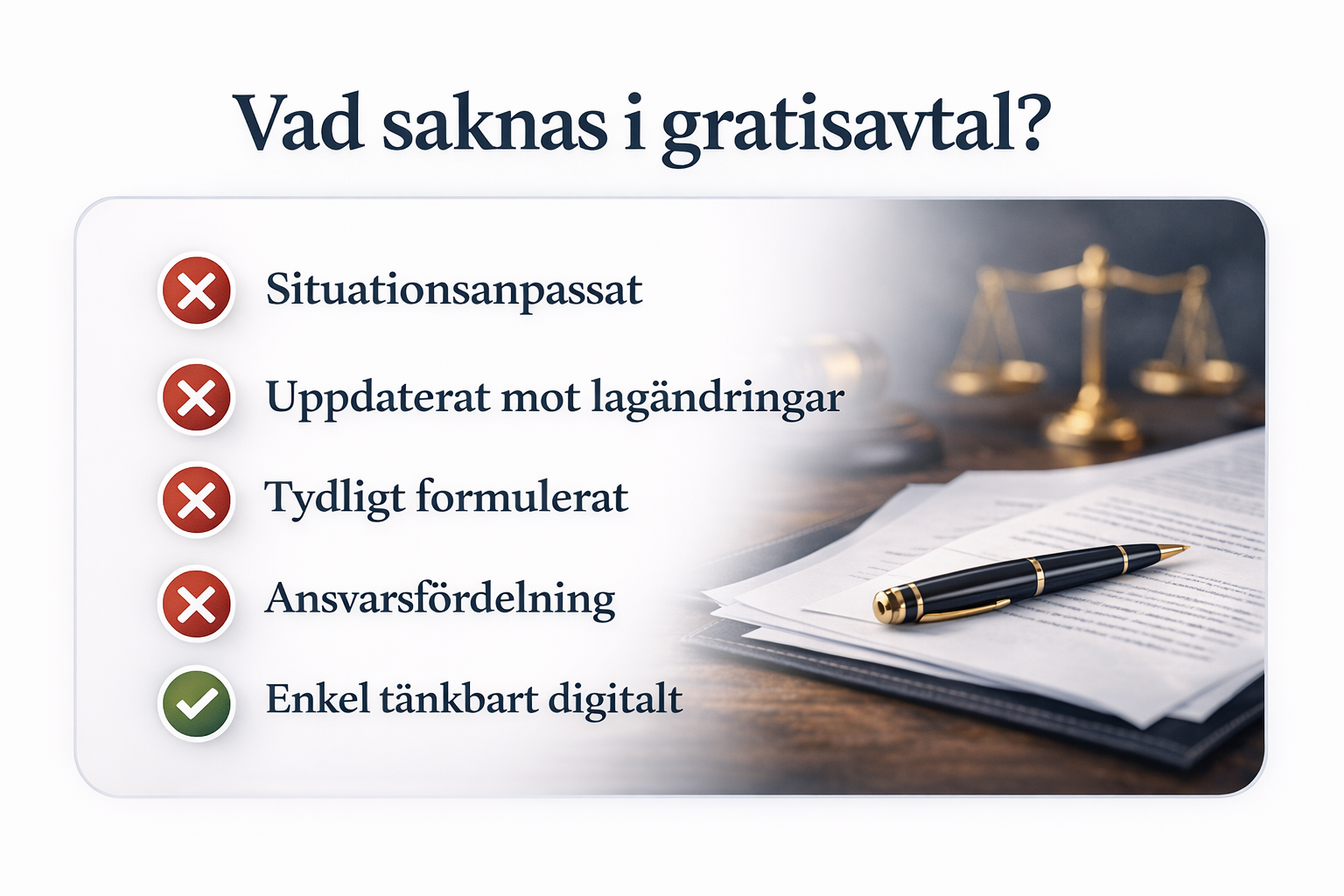 Vad saknas i gratisavtal?

Situationsanpassat

Uppdaterat mot lagändringar

Tydligt formulerat

Ansvarsfördelning

Enkel tänkbart digitalt